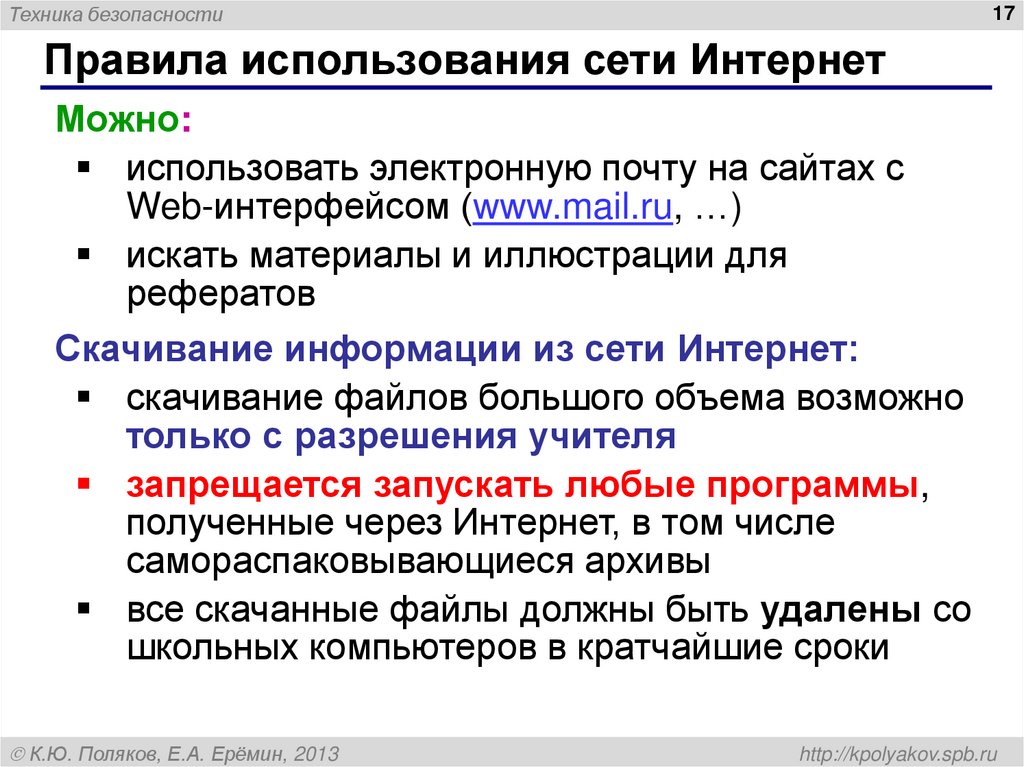 Техника безопасности

17

Правила использования сети Интернет

Можно:

▪ использовать электронную почту на сайтах с Web-интерфейсом (www.mail.ru, …)

▪ искать материалы и иллюстрации для рефератов

Скачивание информации из сети Интернет:

▪ скачивание файлов большого объема возможно только с разрешения учителя

▪ запрещается запускать любые программы, полученные через Интернет, в том числе самораспаковывающиеся архивы

▪ все скачанные файлы должны быть удалены со школьных компьютеров в кратчайшие сроки

© К.Ю. Поляков, Е.А. Ерёмин, 2013

http://kpolyakov.spb.ru